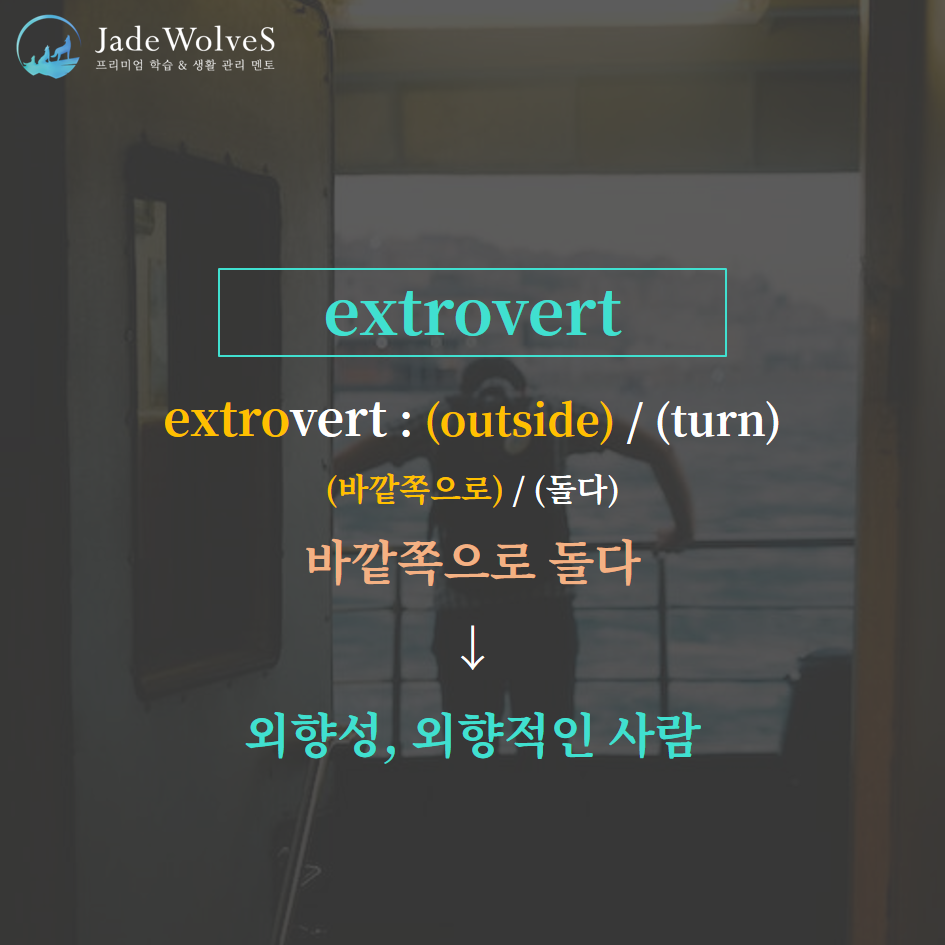 JadeWolveS
프리미엄 학습 & 생활 관리 멘토

extrovert

extrovert : (outside) / (turn)

(바깥쪽으로) / (돌다)

바깥쪽으로 돌다

↓

외향성, 외향적인 사람